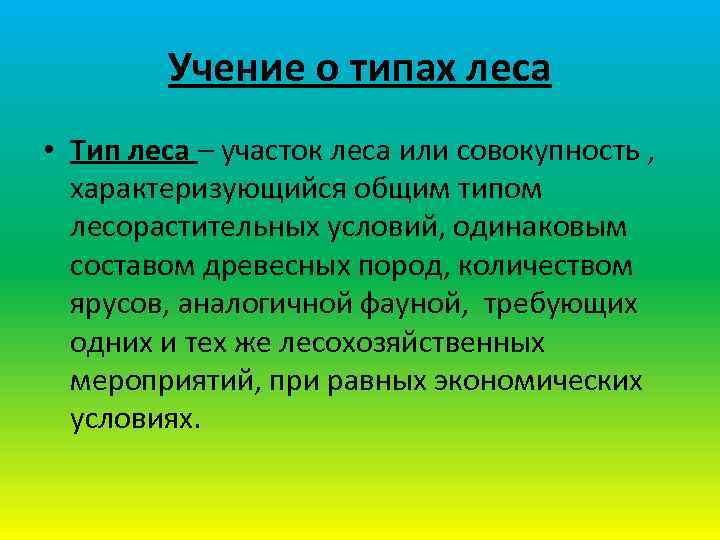 Учение о типах леса

• Тип леса – участок леса или совокупность , характеризующийся общим типом лесорастительных условий, одинаковым составом древесных пород, количеством ярусов, аналогичной фауной, требующих одних и тех же лесохозяйственных мероприятий, при равных экономических условиях.